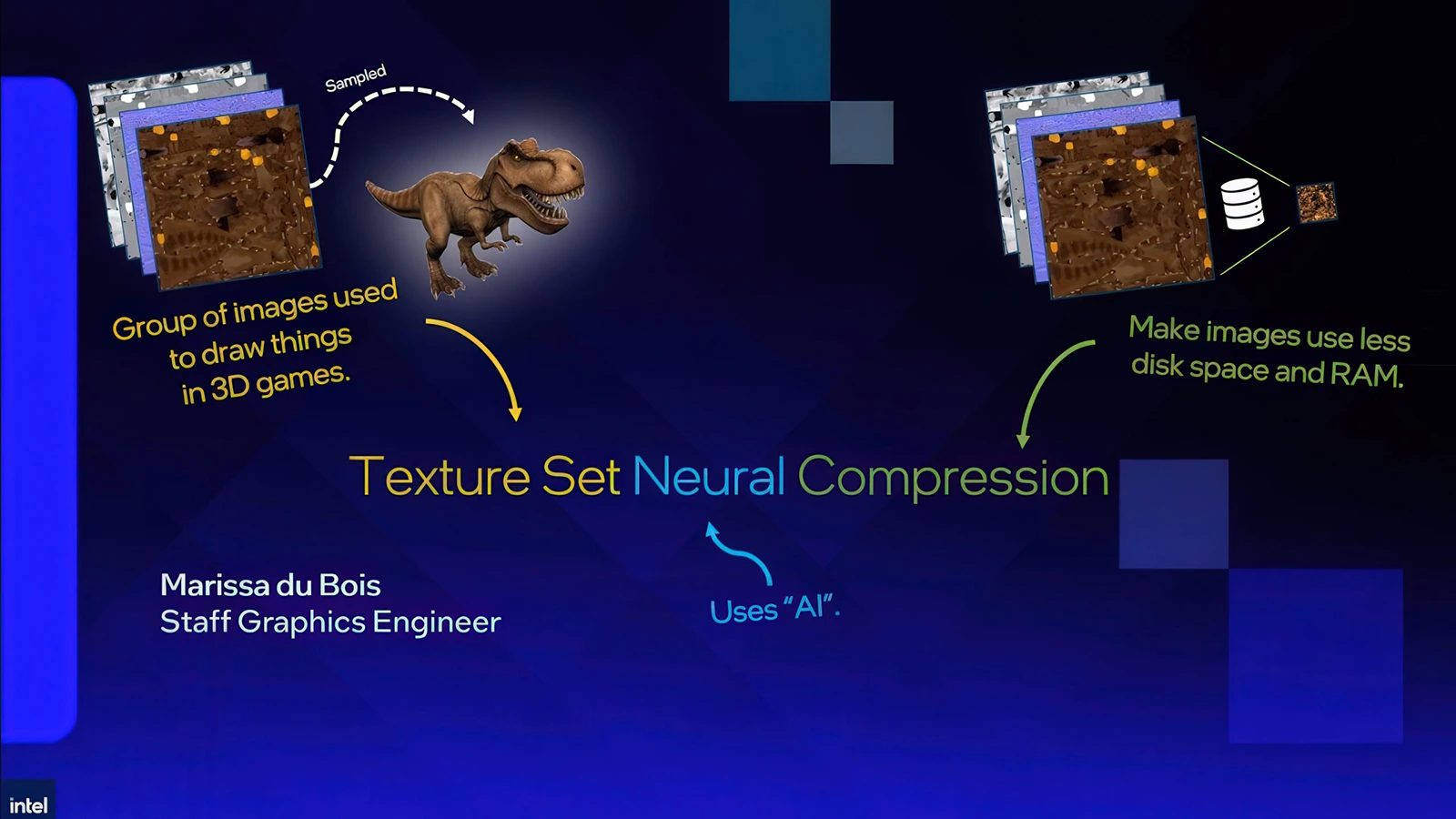 Sampled

Group of images used to draw things in 3D games.

Make images use less disk space and RAM.

Texture Set Neural Compression

Uses "AI".

Marissa du Bois
Staff Graphics Engineer

intel